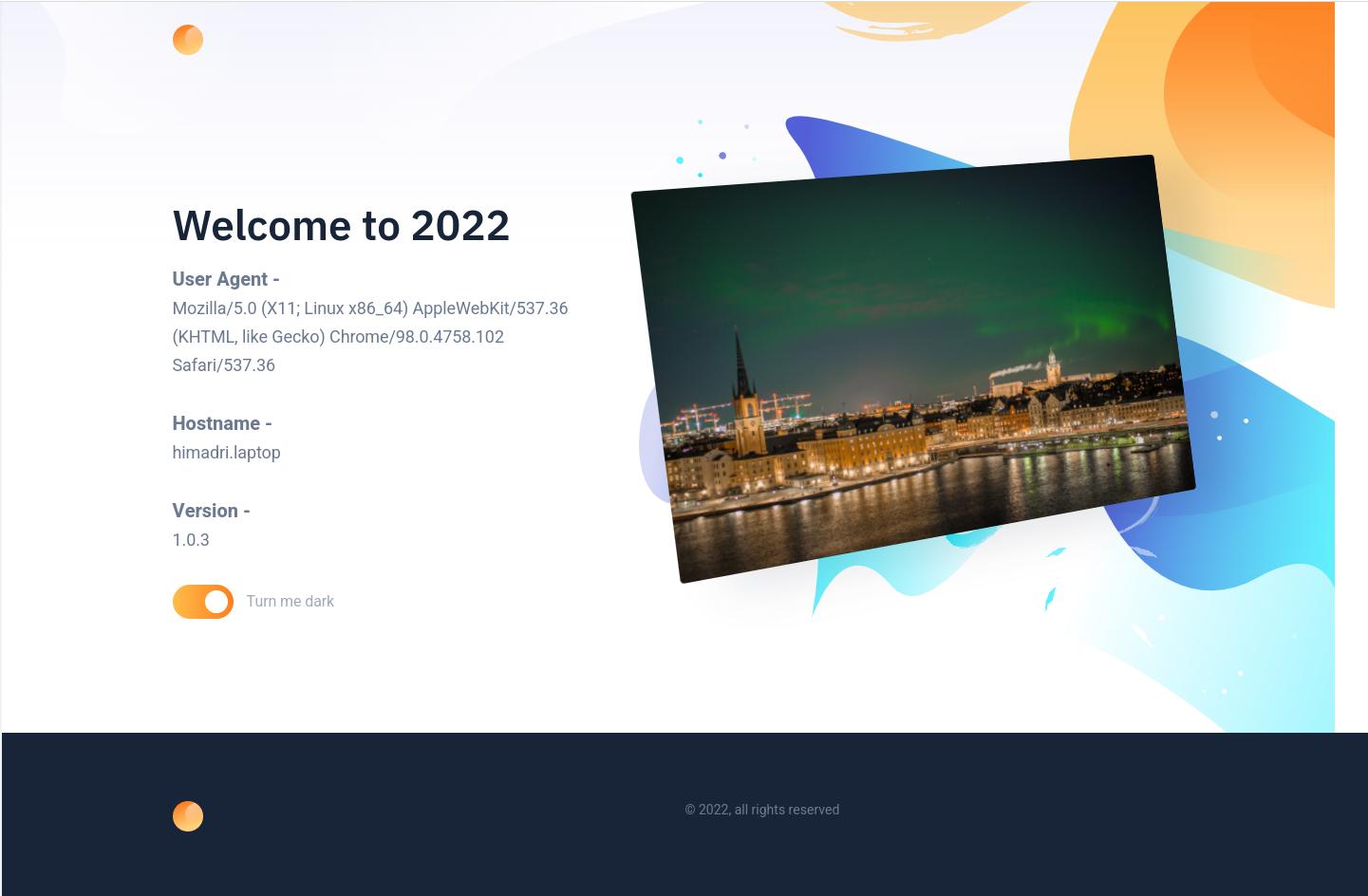 Welcome to 2022

User Agent -
Mozilla/5.0 (X11; Linux x86_64) AppleWebKit/537.36 (KHTML, like Gecko) Chrome/98.0.4758.102 Safari/537.36

Hostname -
himadri.laptop

Version -
1.0.3

Turn me dark

© 2022, all rights reserved